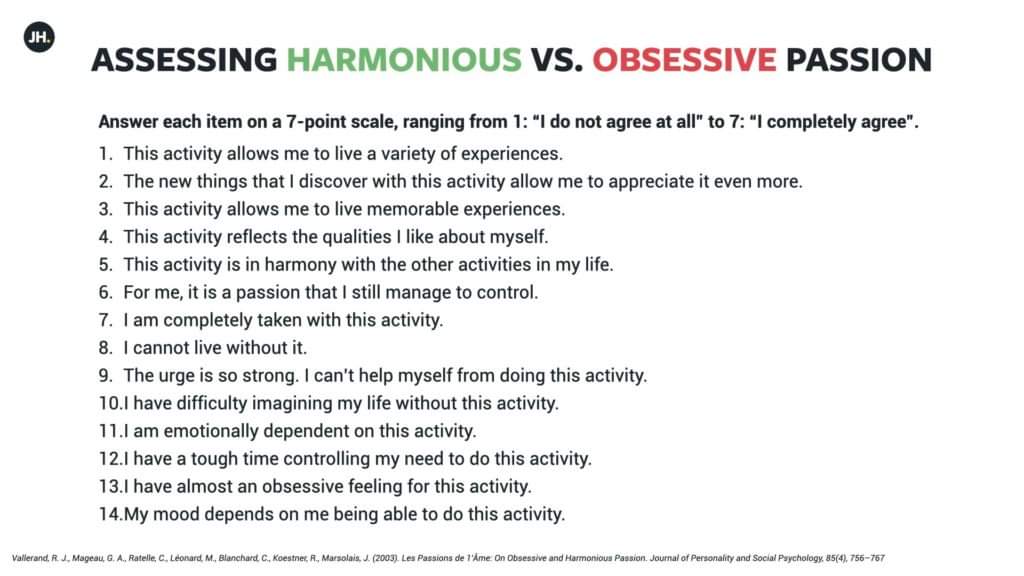 JH.

ASSESSING HARMONIOUS VS. OBSESSIVE PASSION

Answer each item on a 7-point scale, ranging from 1: “I do not agree at all” to 7: “I completely agree”.

1. This activity allows me to live a variety of experiences.
2. The new things that I discover with this activity allow me to appreciate it even more.
3. This activity allows me to live memorable experiences.
4. This activity reflects the qualities I like about myself.
5. This activity is in harmony with the other activities in my life.
6. For me, it is a passion that I still manage to control.
7. I am completely taken with this activity.
8. I cannot live without it.
9. The urge is so strong. I can’t help myself from doing this activity.
10.I have difficulty imagining my life without this activity.
11.I am emotionally dependent on this activity.
12.I have a tough time controlling my need to do this activity.
13.I have almost an obsessive feeling for this activity.
14.My mood depends on me being able to do this activity.

Vallerand, R. J., Mageau, G. A., Ratelle, C., Léonard, M., Blanchard, C., Koestner, R., Marsolais, J. (2003). Les Passions de 1'Âme: On Obsessive and Harmonious Passion. Journal of Personality and Social Psychology, 85(4), 756–767